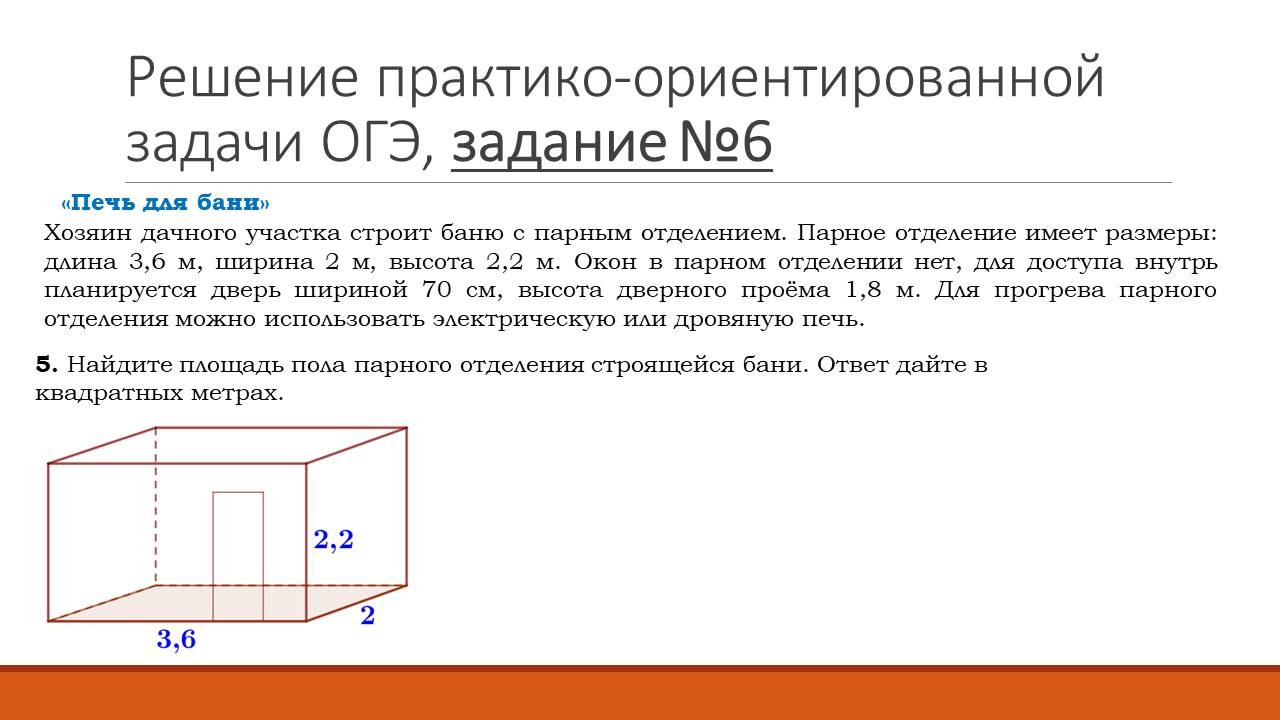 Решение практико-ориентированной задачи ОГЭ, задание №6

«Печь для бани»

Хозяин дачного участка строит баню с парным отделением. Парное отделение имеет размеры: длина 3,6 м, ширина 2 м, высота 2,2 м. Окон в парном отделении нет, для доступа внутрь планируется дверь шириной 70 см, высота дверного проёма 1,8 м. Для прогрева парного отделения можно использовать электрическую или дровяную печь.

5. Найдите площадь пола парного отделения строящейся бани. Ответ дайте в квадратных метрах.

2,2
2
3,6